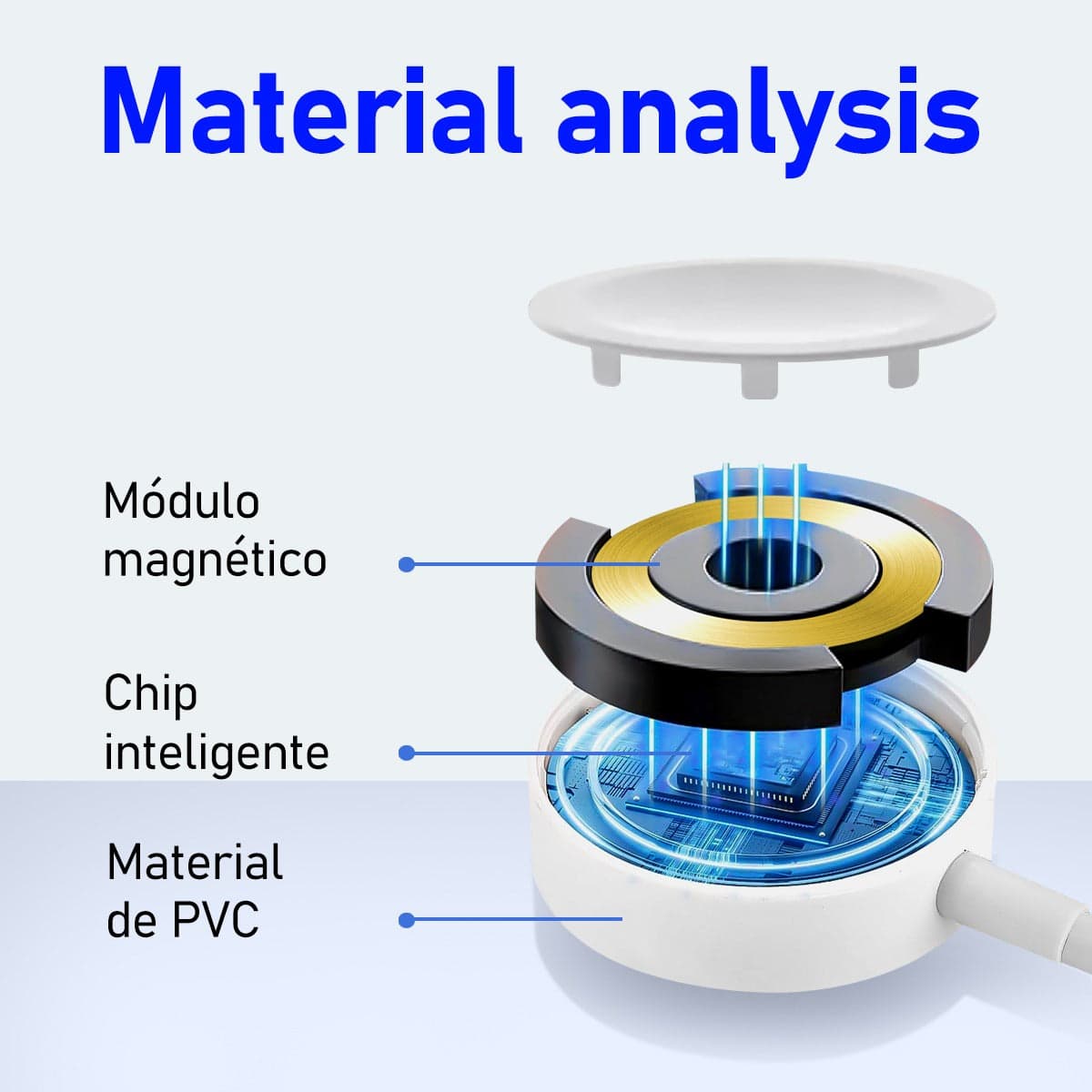 Material analysis

Módulo magnético

Chip inteligente

Material de PVC